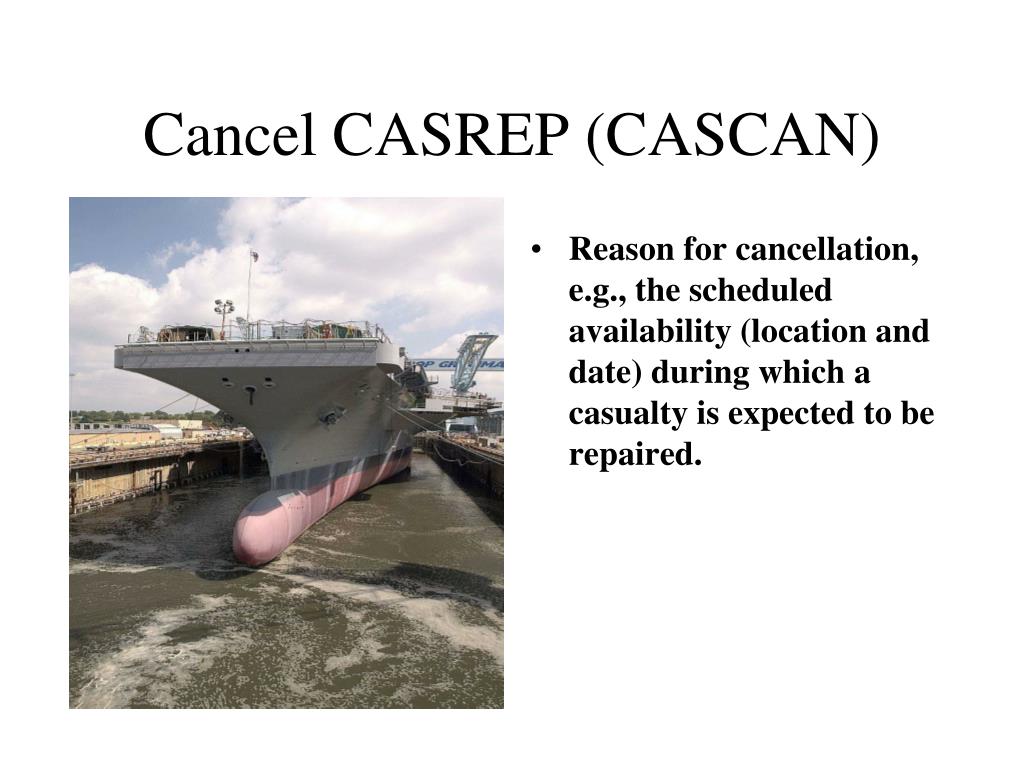 Cancel CASREP (CASCAN)

• Reason for cancellation, e.g., the scheduled availability (location and date) during which a casualty is expected to be repaired.